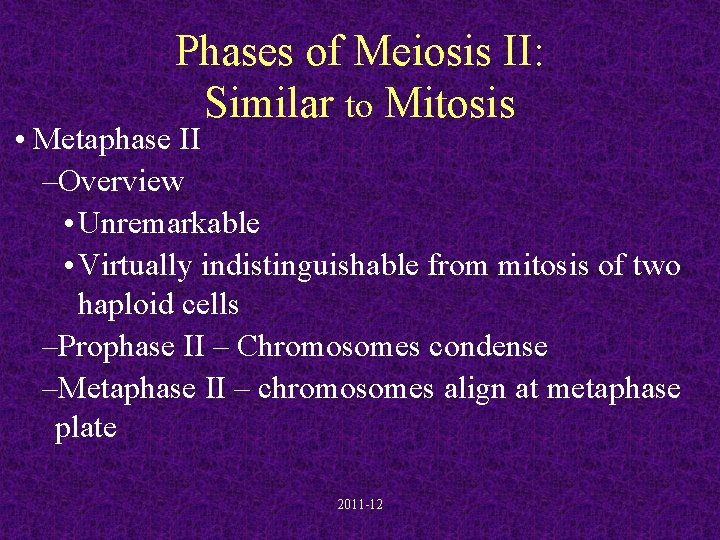 Phases of Meiosis II:
Similar to Mitosis

• Metaphase II
–Overview
• Unremarkable
• Virtually indistinguishable from mitosis of two haploid cells
–Prophase II – Chromosomes condense
–Metaphase II – chromosomes align at metaphase plate

2011-12